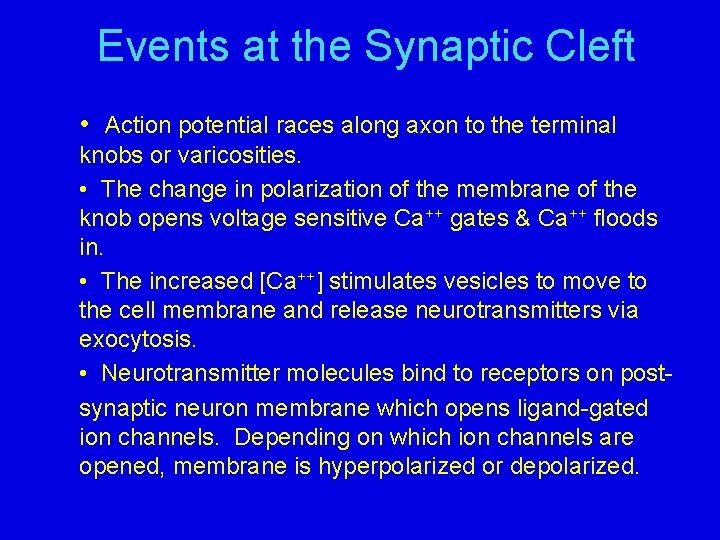 Events at the Synaptic Cleft

• Action potential races along axon to the terminal knobs or varicosities.

• The change in polarization of the membrane of the knob opens voltage sensitive $Ca^{++}$ gates & $Ca^{++}$ floods in.

• The increased [$Ca^{++}$] stimulates vesicles to move to the cell membrane and release neurotransmitters via exocytosis.

• Neurotransmitter molecules bind to receptors on post-synaptic neuron membrane which opens ligand-gated ion channels. Depending on which ion channels are opened, membrane is hyperpolarized or depolarized.